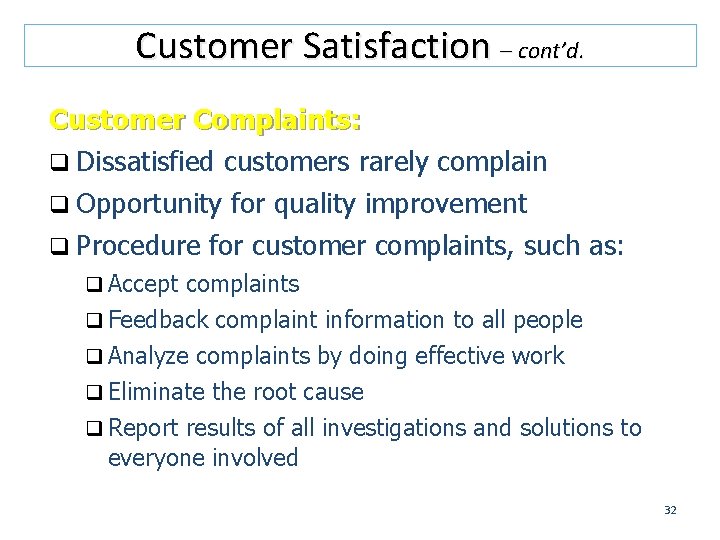 Customer Satisfaction – cont'd.

Customer Complaints:

❑ Dissatisfied customers rarely complain
❑ Opportunity for quality improvement
❑ Procedure for customer complaints, such as:
❑ Accept complaints
❑ Feedback complaint information to all people
❑ Analyze complaints by doing effective work
❑ Eliminate the root cause
❑ Report results of all investigations and solutions to everyone involved

32